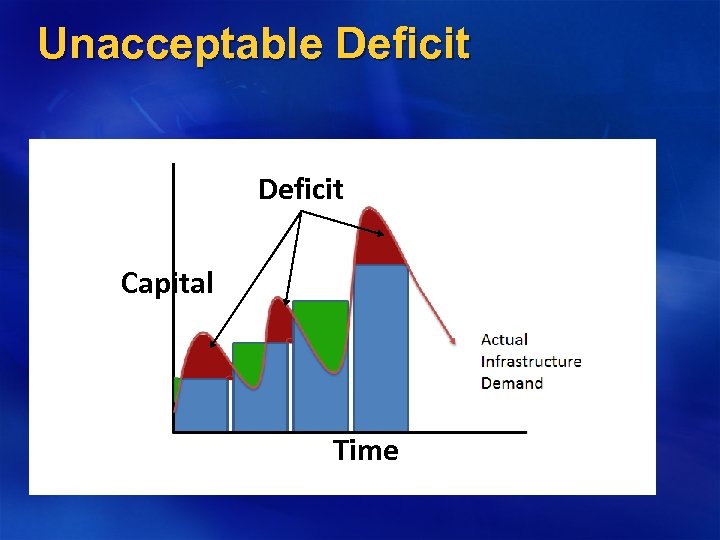 Unacceptable Deficit

Deficit

Capital

Actual Infrastructure Demand

Time